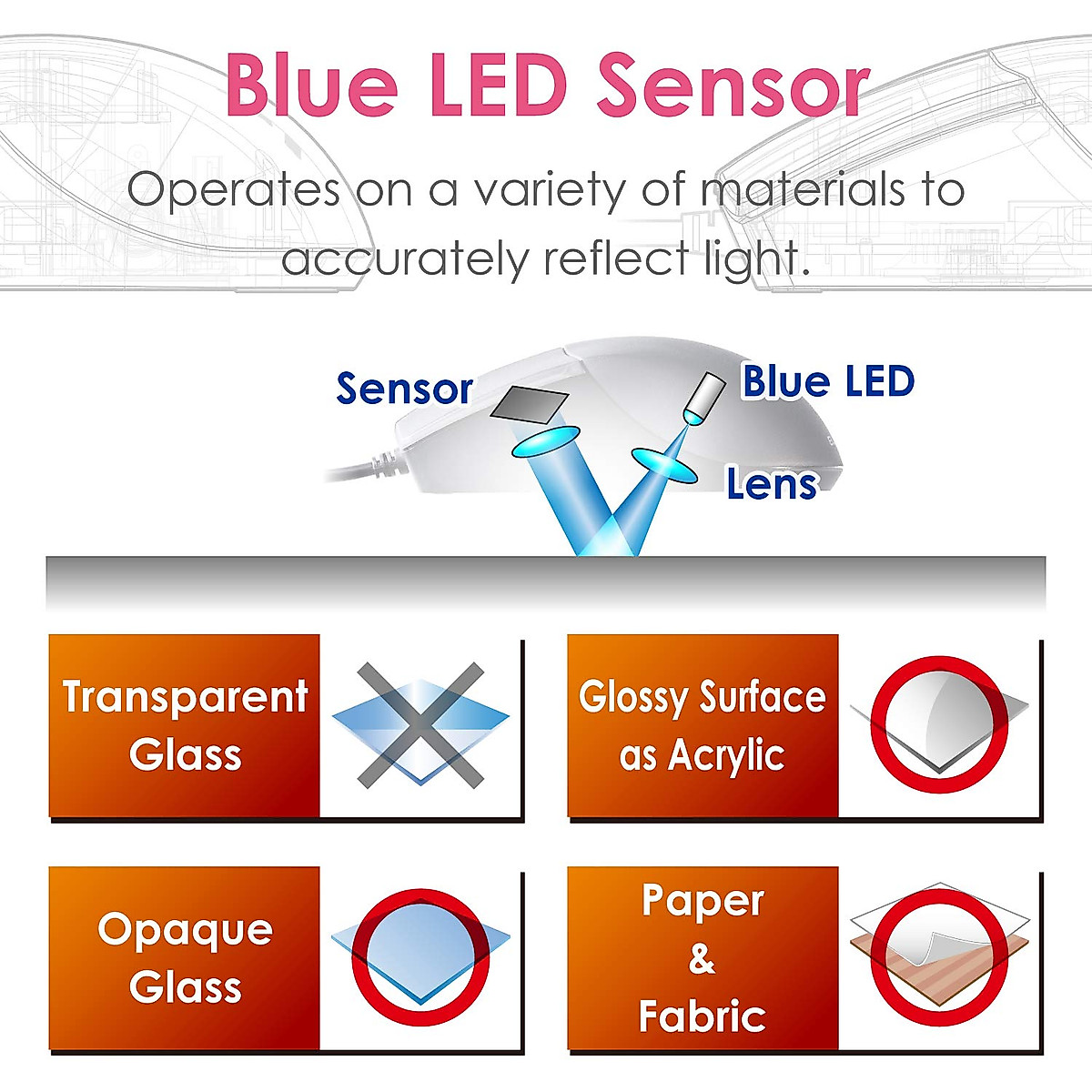 Blue LED Sensor

Operates on a variety of materials to accurately reflect light.

Sensor

Blue LED

Lens

Transparent Glass

Glossy Surface as Acrylic

Opaque Glass

Paper & Fabric